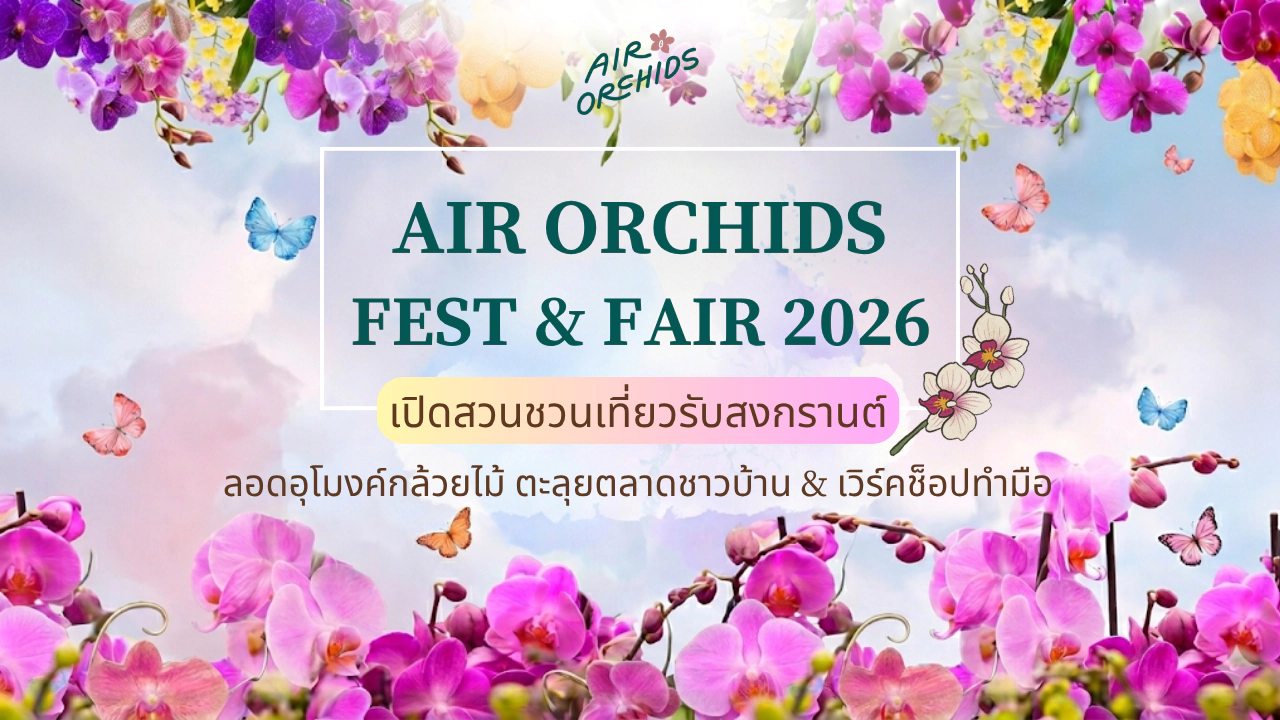 AIR ORCHIDS

AIR ORCHIDS
FEST & FAIR 2026

เปิดสวนชวนเที่ยวรับสงกรานต์

ลอดอุโมงค์กล้วยไม้ ตะลุยตลาดชาวบ้าน & เวิร์คช็อปทำมือ